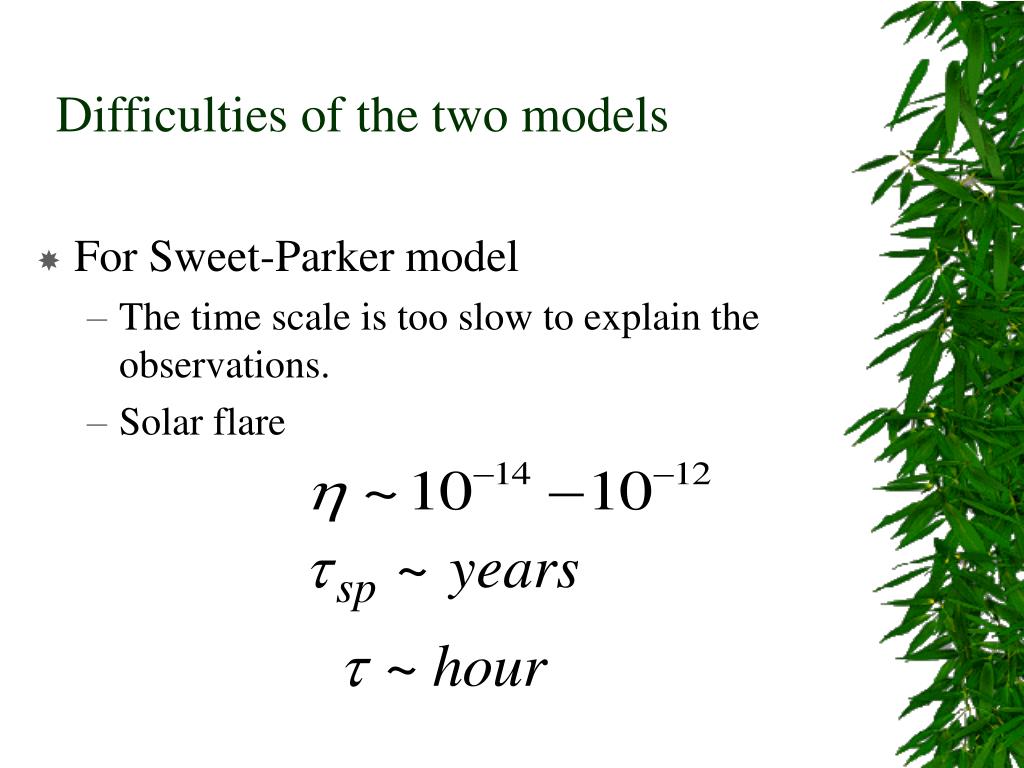 Difficulties of the two models

For Sweet-Parker model

– The time scale is too slow to explain the observations.

– Solar flare

$\eta \sim 10^{-14} - 10^{-12}$

$\tau_{sp} \sim years$

$\tau \sim hour$